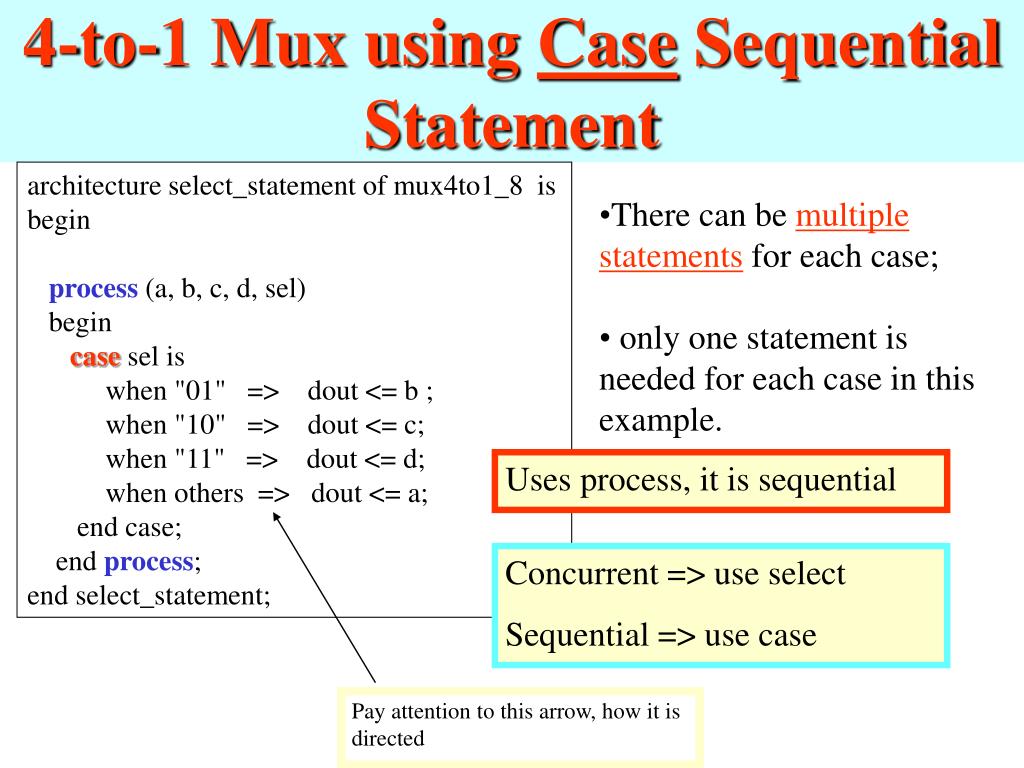 4-to-1 Mux using Case Sequential Statement

architecture select_statement of mux4to1_8 is
begin

process (a, b, c, d, sel)
begin
case sel is
when "01" => dout <= b ;
when "10" => dout <= c;
when "11" => dout <= d;
when others => dout <= a;
end case;
end process;
end select_statement;

•There can be multiple statements for each case;

• only one statement is needed for each case in this example.

Uses process, it is sequential

Concurrent => use select

Sequential => use case

Pay attention to this arrow, how it is directed